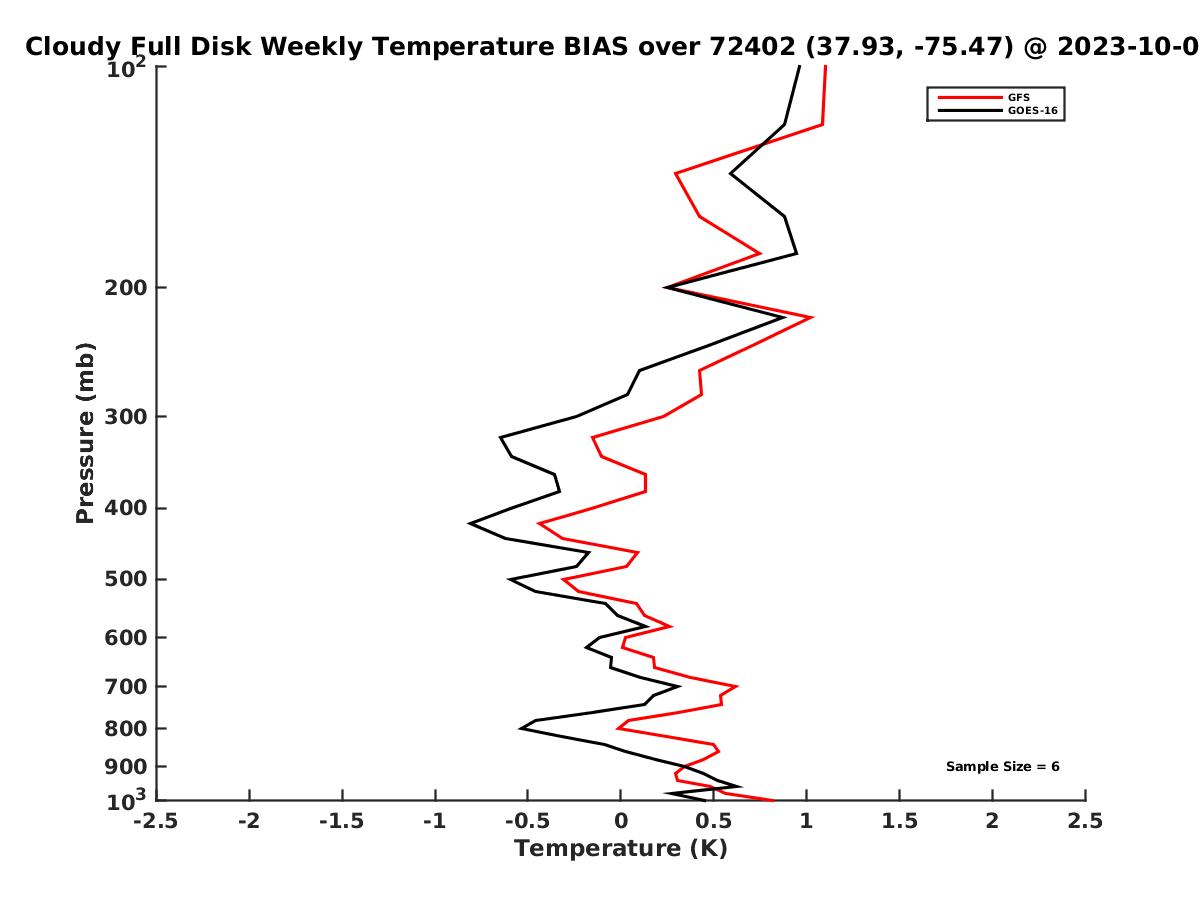 Cloudy Full Disk Weekly Temperature BIAS over 72402 (37.93, -75.47) @ 2023-10-0

GFS
GOES-16

Pressure (mb)

$10^2$
200
300
400
500
600
700
800
900
$10^3$

Sample Size = 6

-2.5
-2
-1.5
-1
-0.5
0
0.5
1
1.5
2
2.5
Temperature (K)